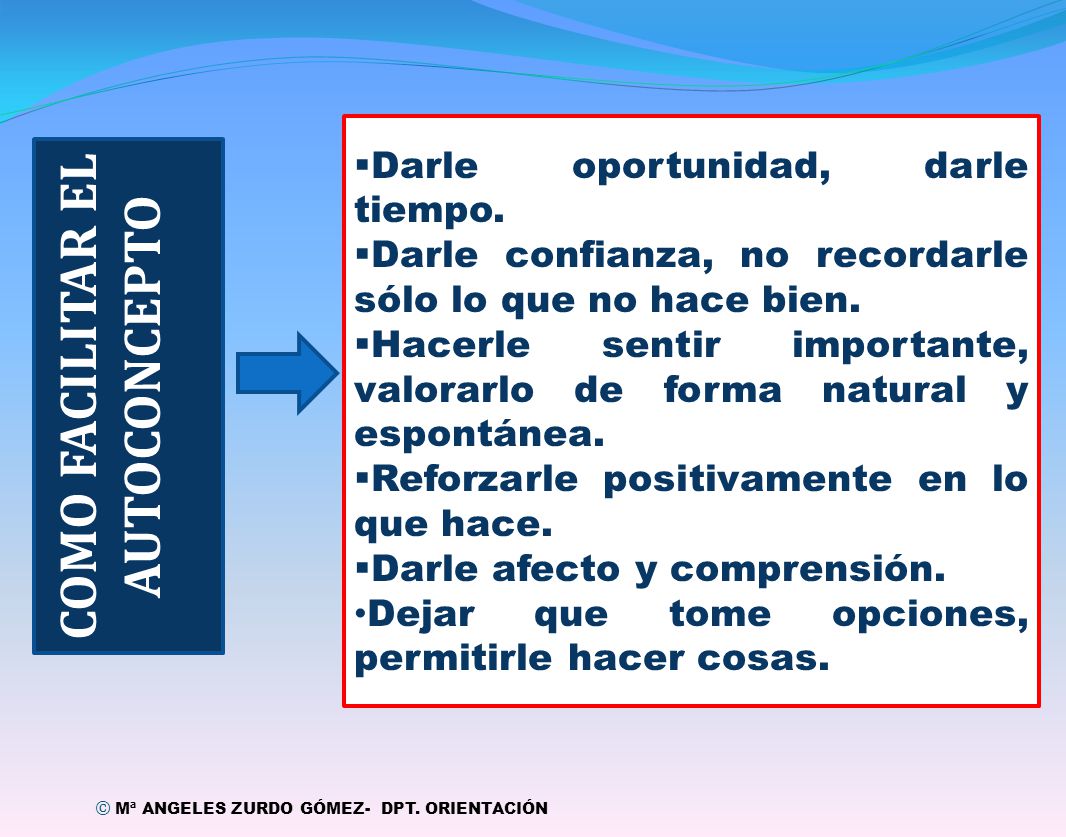 COMO FACILITAR EL AUTOCONCEPTO

▪Darle oportunidad, darle tiempo.
▪Darle confianza, no recordarle sólo lo que no hace bien.
▪Hacerle sentir importante, valorarlo de forma natural y espontánea.
▪Reforzarle positivamente en lo que hace.
▪Darle afecto y comprensión.
•Dejar que tome opciones, permitirle hacer cosas.

© Mª ANGELES ZURDO GÓMEZ- DPT. ORIENTACIÓN